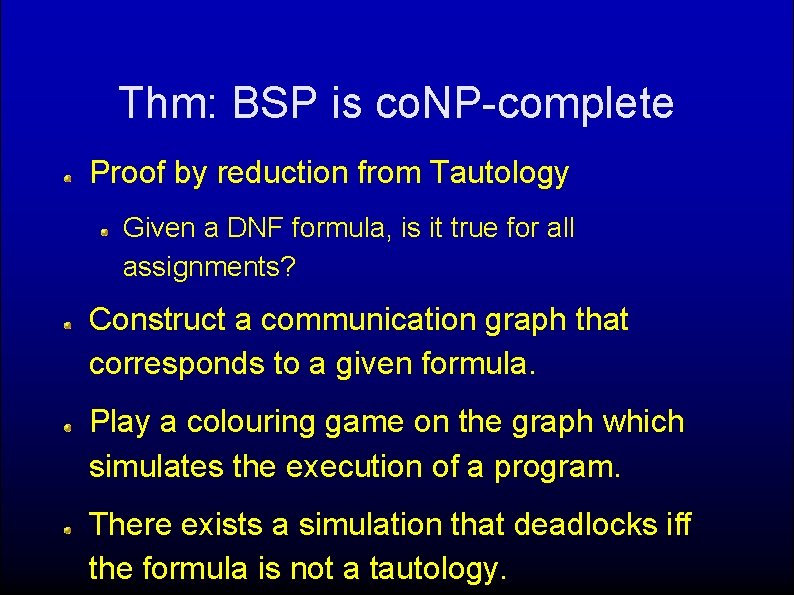 Thm: BSP is coNP-complete

Proof by reduction from Tautology

Given a DNF formula, is it true for all assignments?

Construct a communication graph that corresponds to a given formula.

Play a colouring game on the graph which simulates the execution of a program.

There exists a simulation that deadlocks iff the formula is not a tautology.